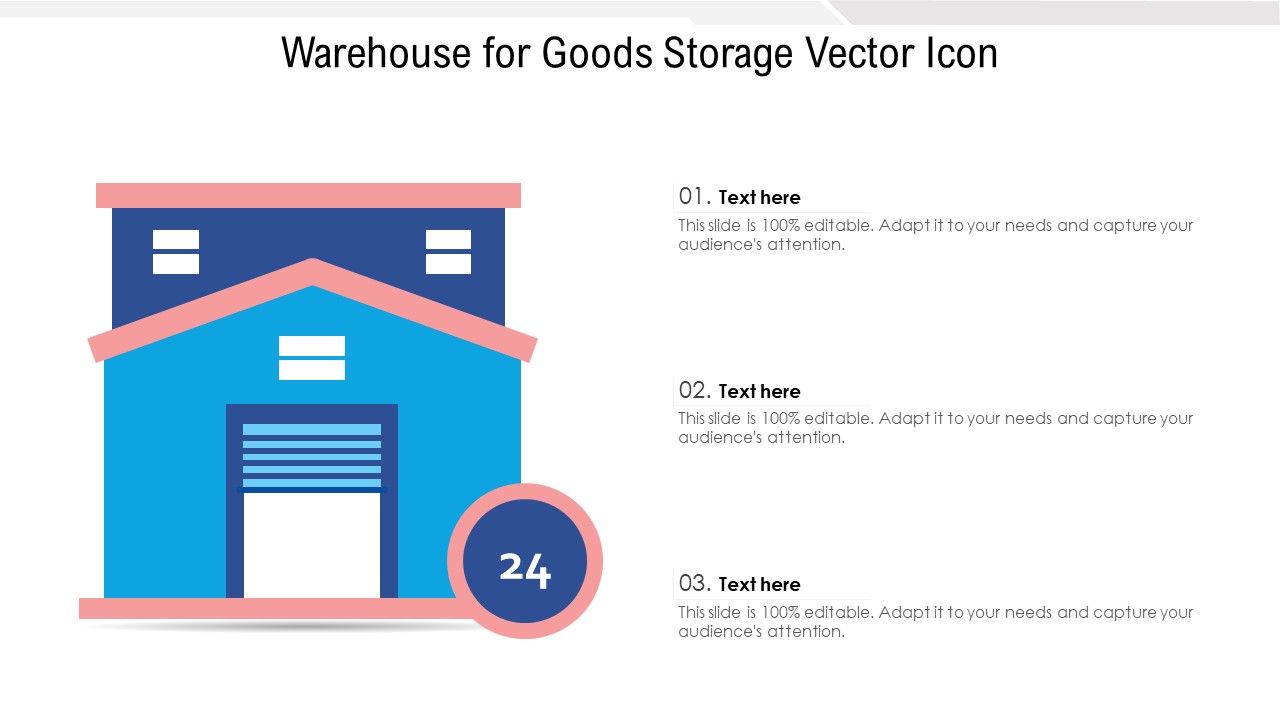 Warehouse for Goods Storage Vector Icon

24

01. Text here
This slide is 100% editable. Adapt it to your needs and capture your audience's attention.

02. Text here
This slide is 100% editable. Adapt it to your needs and capture your audience's attention.

03. Text here
This slide is 100% editable. Adapt it to your needs and capture your audience's attention.